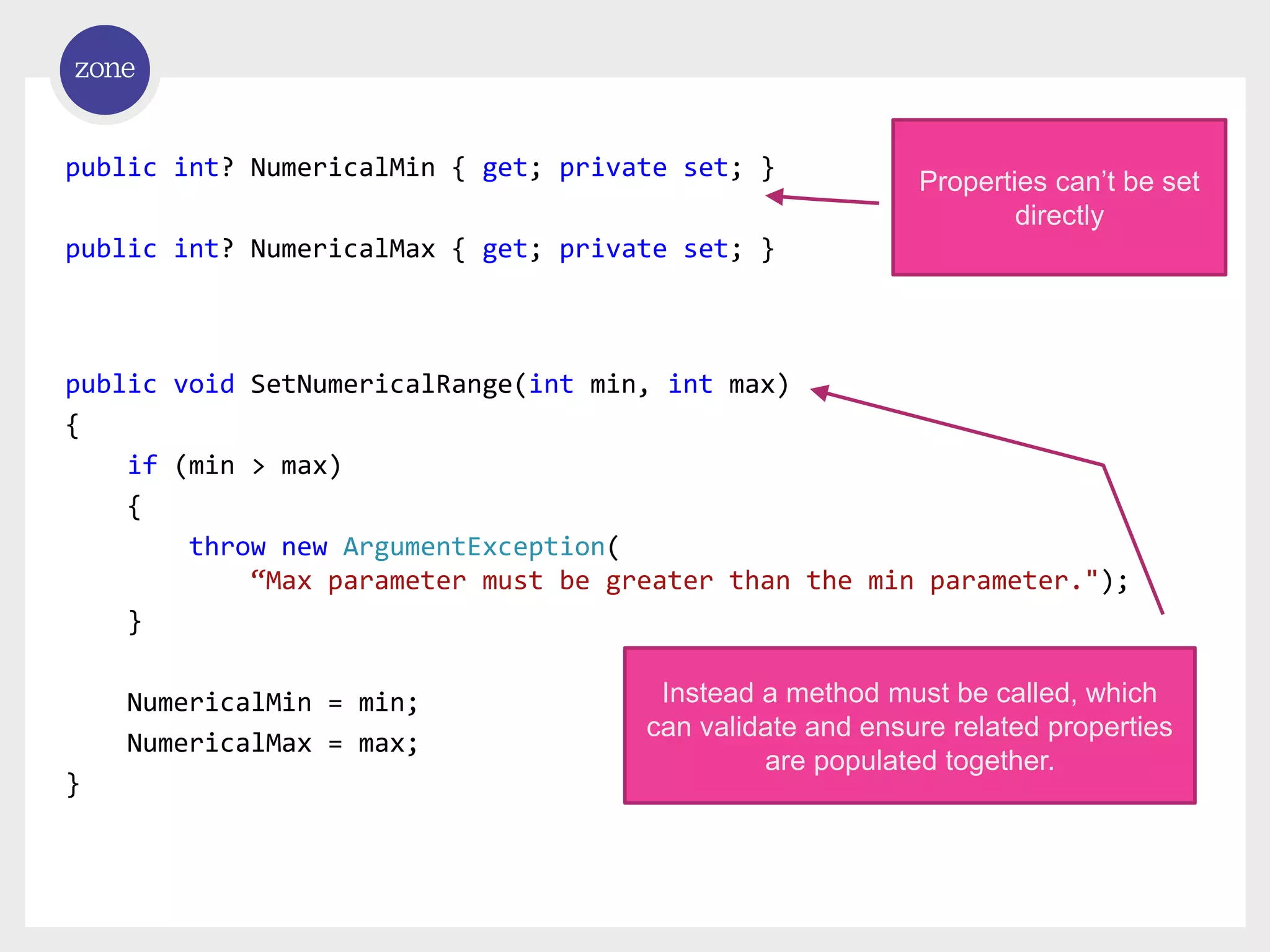 zone

public int? NumericalMin { get; private set; }

public int? NumericalMax { get; private set; }

Properties can’t be set directly

public void SetNumericalRange(int min, int max)
{
    if (min > max)
    {
        throw new ArgumentException(
            “Max parameter must be greater than the min parameter.");
    }

    NumericalMin = min;
    NumericalMax = max;
}

Instead a method must be called, which can validate and ensure related properties are populated together.